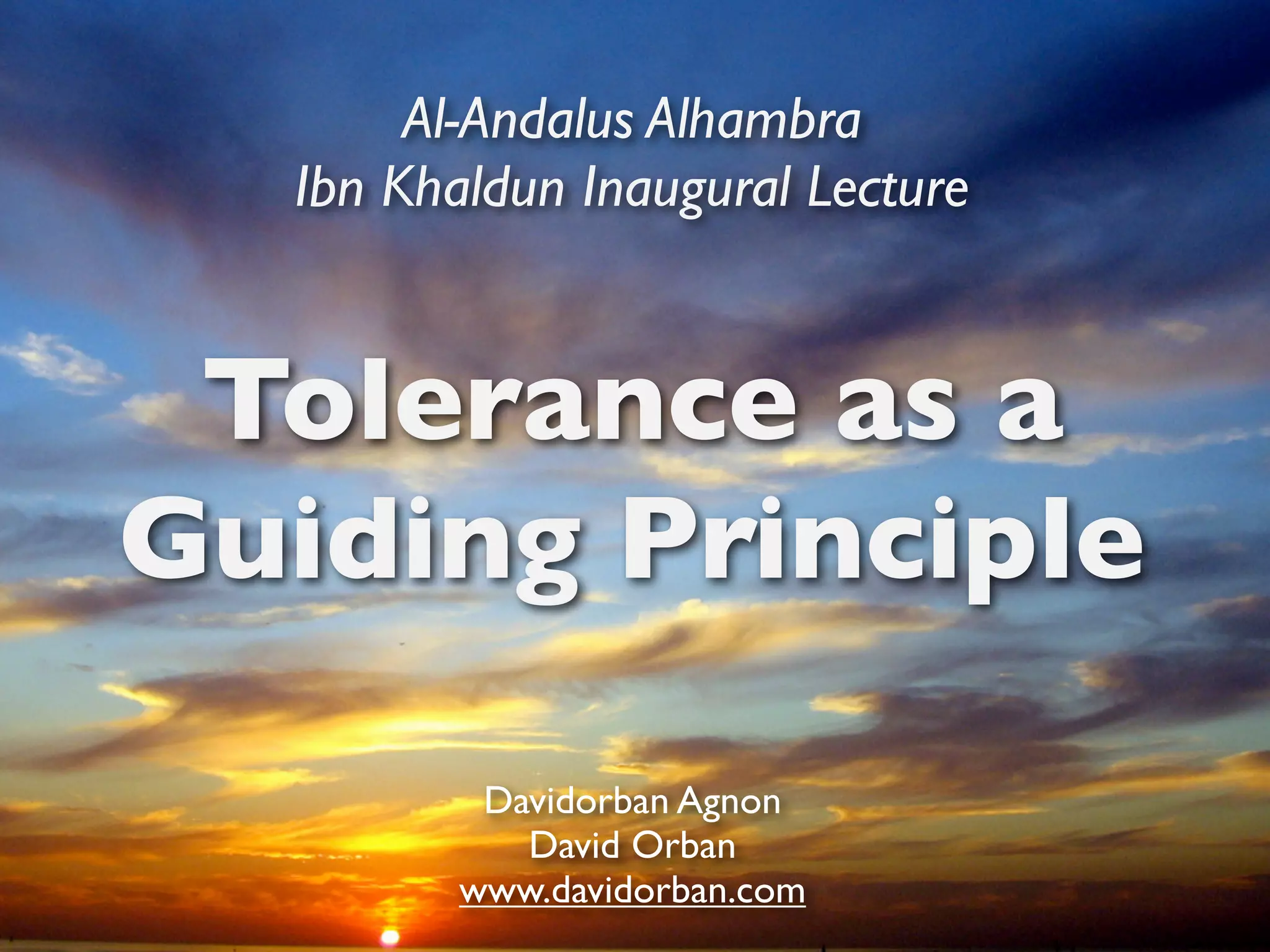 Al-Andalus Alhambra
Ibn Khaldun Inaugural Lecture

Tolerance as a Guiding Principle

Davidorban Agnon
David Orban
www.davidorban.com